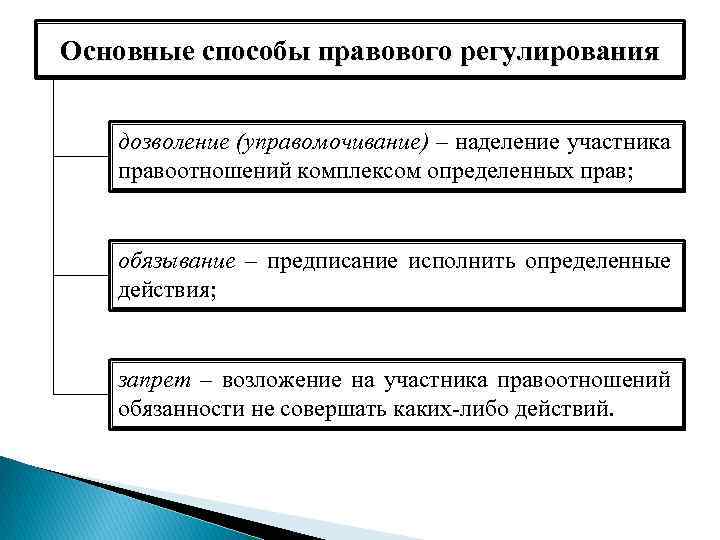 Основные способы правового регулирования

дозволение (управомочивание) – наделение участника правоотношений комплексом определенных прав;

обязывание – предписание исполнить определенные действия;

запрет – возложение на участника правоотношений обязанности не совершать каких-либо действий.